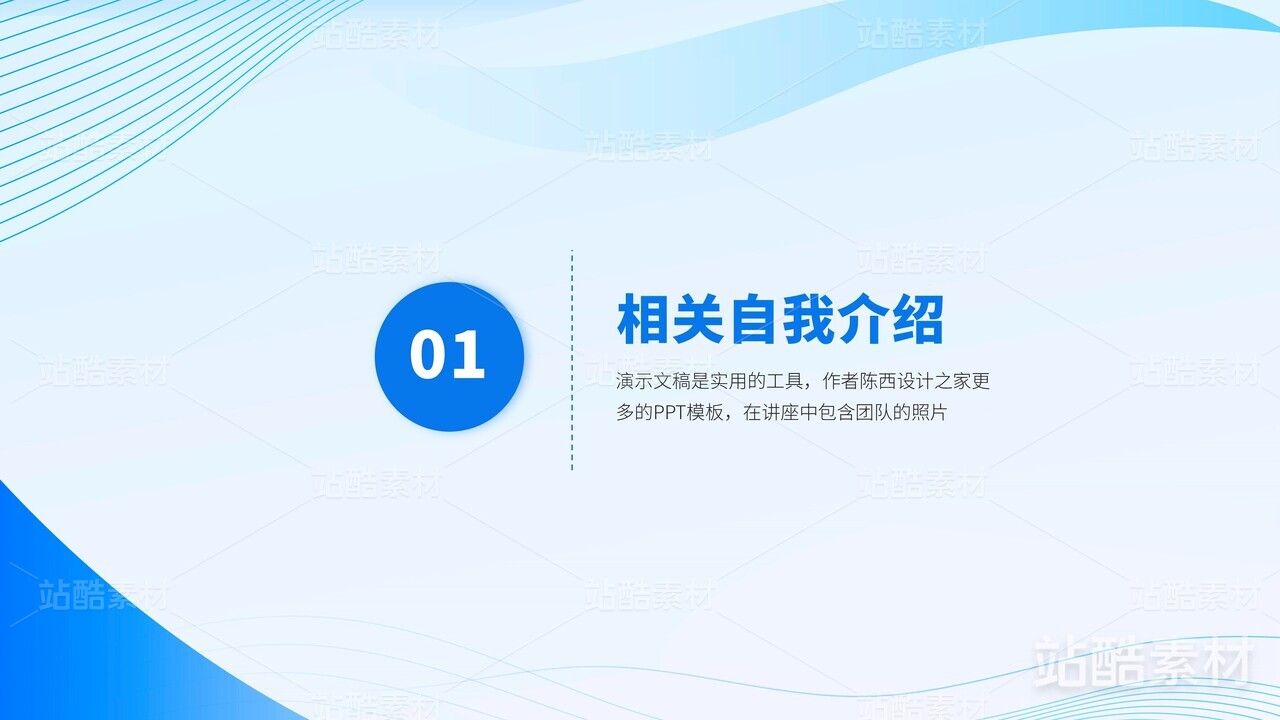 01

相关自我介绍

演示文稿是实用的工具，作者陈西设计之家更多的PPT模板，在讲座中包含团队的照片

站酷素材